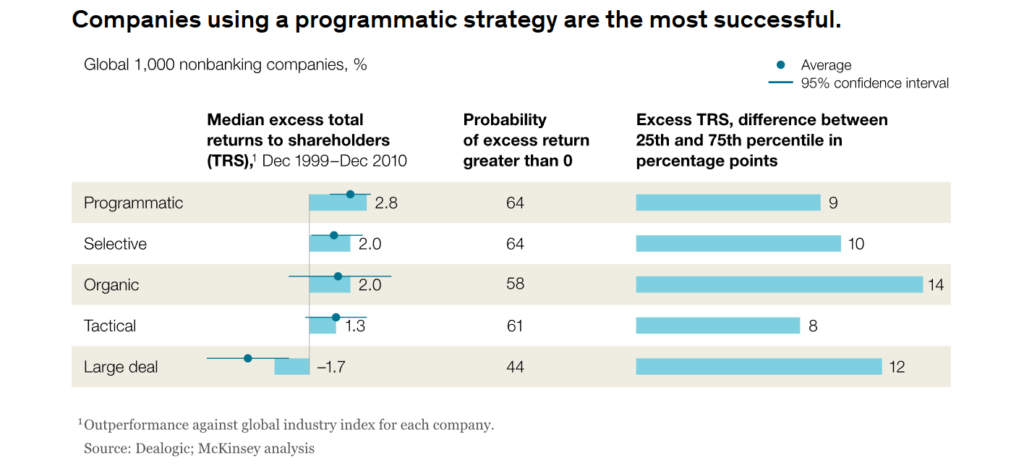 Companies using a programmatic strategy are the most successful.

Global 1,000 nonbanking companies, %

Average
95% confidence interval

| | Median excess total returns to shareholders (TRS),$^1$ Dec 1999–Dec 2010 | Probability of excess return greater than 0 | Excess TRS, difference between 25th and 75th percentile in percentage points |
|---|---|---|---|
| Programmatic | 2.8 | 64 | 9 |
| Selective | 2.0 | 64 | 10 |
| Organic | 2.0 | 58 | 14 |
| Tactical | 1.3 | 61 | 8 |
| Large deal | –1.7 | 44 | 12 |

$^1$Outperformance against global industry index for each company.
Source: Dealogic; McKinsey analysis